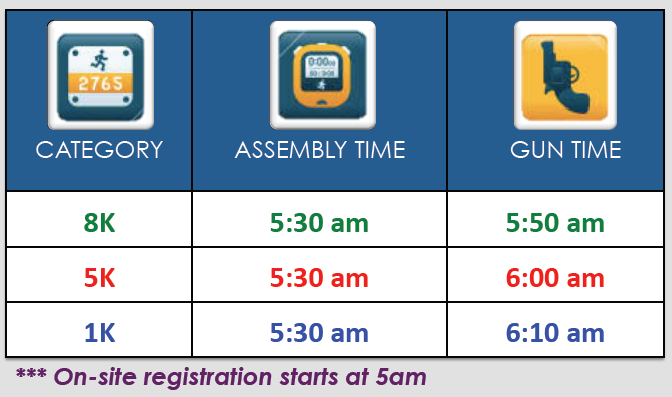 | 2765 CATEGORY | 0:00 ASSEMBLY TIME | GUN TIME |
|---|---|---|
| 8K | 5:30 am | 5:50 am |
| 5K | 5:30 am | 6:00 am |
| 1K | 5:30 am | 6:10 am |

*** On-site registration starts at 5am